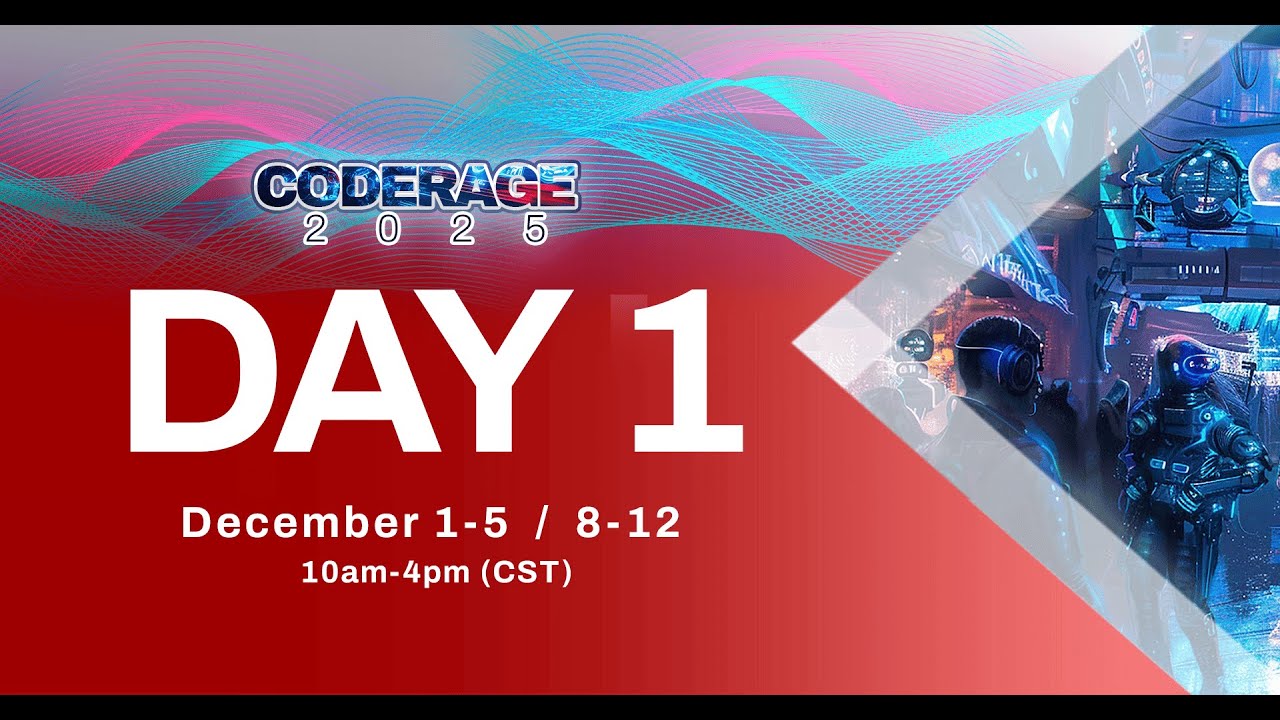 CODERAGE
2025

DAY 1

December 1-5 / 8-12
10am-4pm (CST)